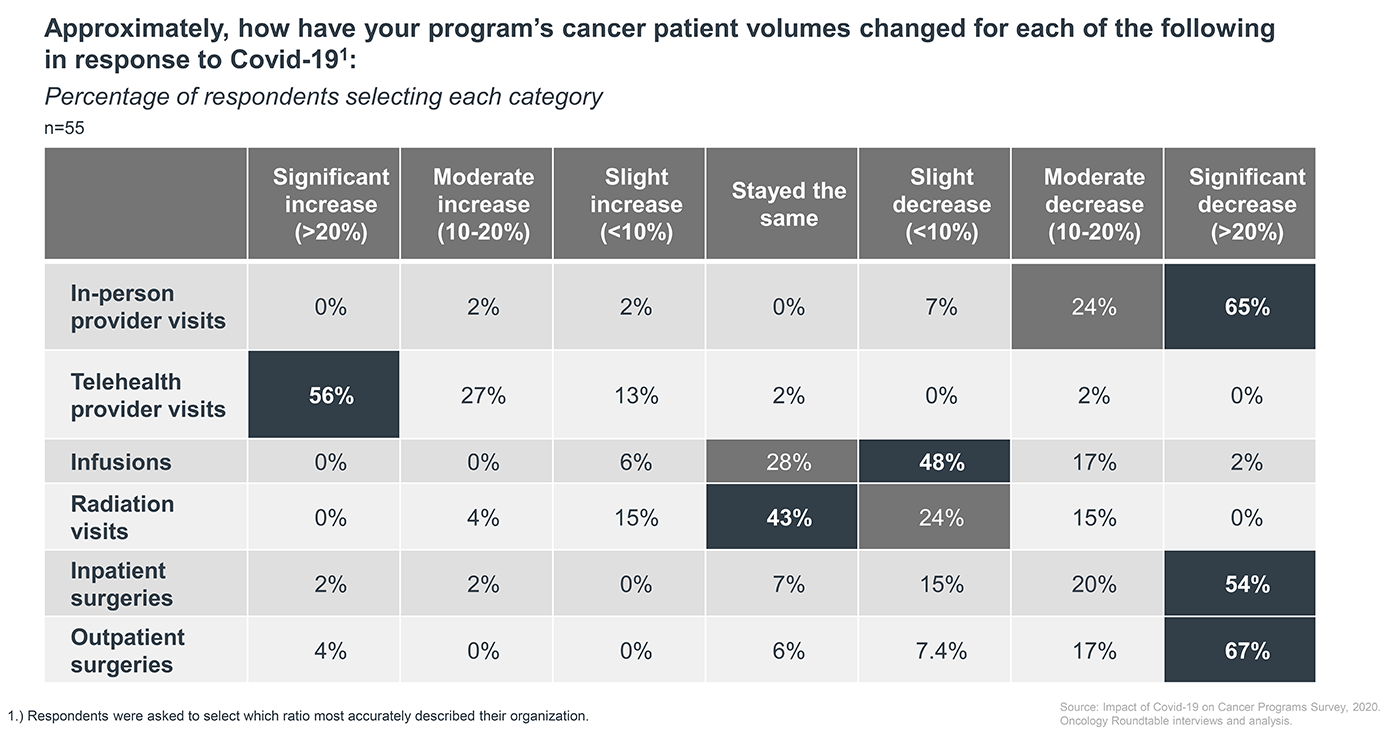 Approximately, how have your program's cancer patient volumes changed for each of the following in response to Covid-19$^1$:

Percentage of respondents selecting each category

n=55

| | Significant increase (>20%) | Moderate increase (10-20%) | Slight increase (<10%) | Stayed the same | Slight decrease (<10%) | Moderate decrease (10-20%) | Significant decrease (>20%) |
|---|---|---|---|---|---|---|---|
| In-person provider visits | 0% | 2% | 2% | 0% | 7% | 24% | 65% |
| Telehealth provider visits | 56% | 27% | 13% | 2% | 0% | 2% | 0% |
| Infusions | 0% | 0% | 6% | 28% | 48% | 17% | 2% |
| Radiation visits | 0% | 4% | 15% | 43% | 24% | 15% | 0% |
| Inpatient surgeries | 2% | 2% | 0% | 7% | 15% | 20% | 54% |
| Outpatient surgeries | 4% | 0% | 0% | 6% | 7.4% | 17% | 67% |

1.) Respondents were asked to select which ratio most accurately described their organization.

Source: Impact of Covid-19 on Cancer Programs Survey, 2020. Oncology Roundtable interviews and analysis.